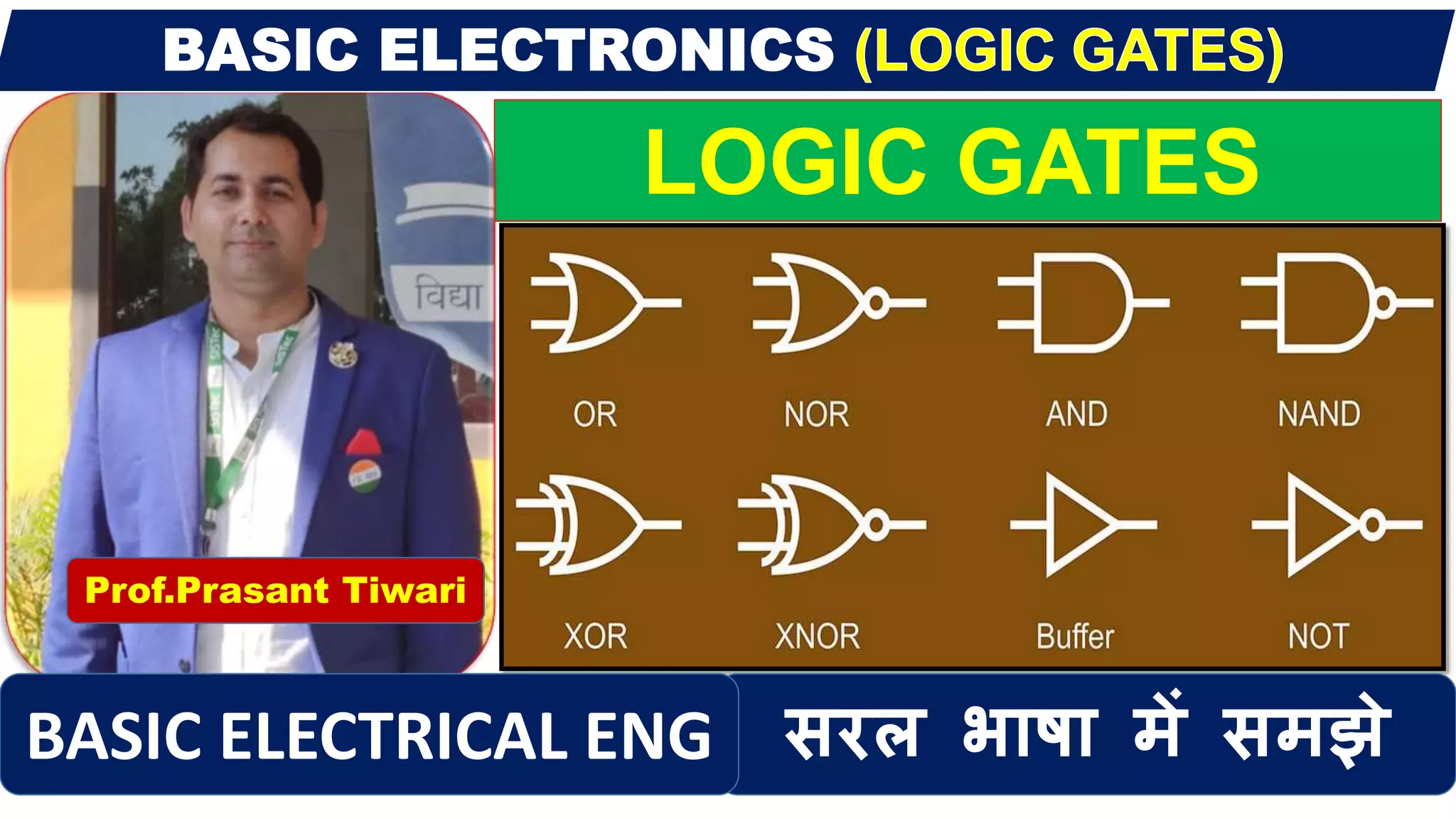 BASIC ELECTRONICS (LOGIC GATES)

विद्या

Prof.Prasant Tiwari

LOGIC GATES

OR NOR AND NAND

XOR XNOR Buffer NOT

BASIC ELECTRICAL ENG

सरल भाषा में समझे